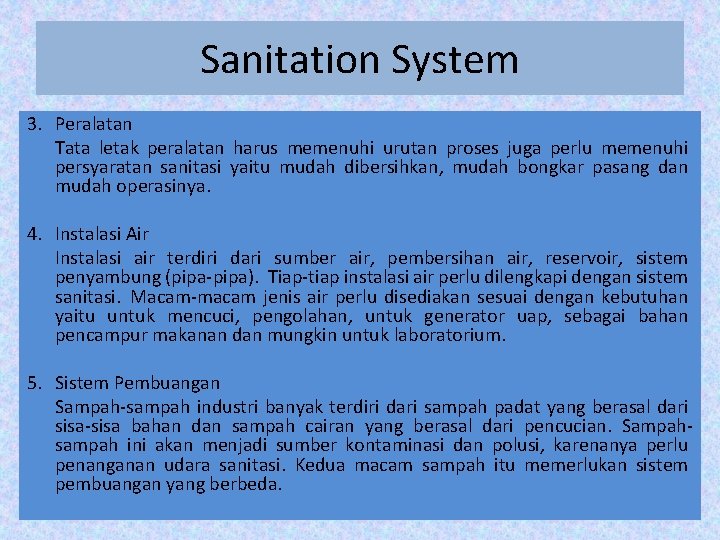 Sanitation System

3. Peralatan

Tata letak peralatan harus memenuhi urutan proses juga perlu memenuhi persyaratan sanitasi yaitu mudah dibersihkan, mudah bongkar pasang dan mudah operasinya.

4. Instalasi Air

Instalasi air terdiri dari sumber air, pembersihan air, reservoir, sistem penyambung (pipa-pipa). Tiap-tiap instalasi air perlu dilengkapi dengan sistem sanitasi. Macam-macam jenis air perlu disediakan sesuai dengan kebutuhan yaitu untuk mencuci, pengolahan, untuk generator uap, sebagai bahan pencampur makanan dan mungkin untuk laboratorium.

5. Sistem Pembuangan

Sampah-sampah industri banyak terdiri dari sampah padat yang berasal dari sisa-sisa bahan dan sampah cairan yang berasal dari pencucian. Sampah-sampah ini akan menjadi sumber kontaminasi dan polusi, karenanya perlu penanganan udara sanitasi. Kedua macam sampah itu memerlukan sistem pembuangan yang berbeda.